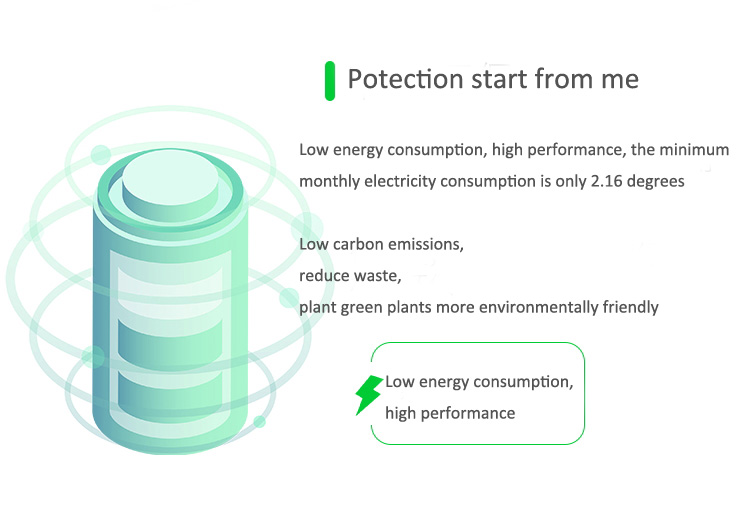 Potection start from me

Low energy consumption, high performance, the minimum monthly electricity consumption is only 2.16 degrees

Low carbon emissions,
reduce waste,
plant green plants more environmentally friendly

Low energy consumption,
high performance